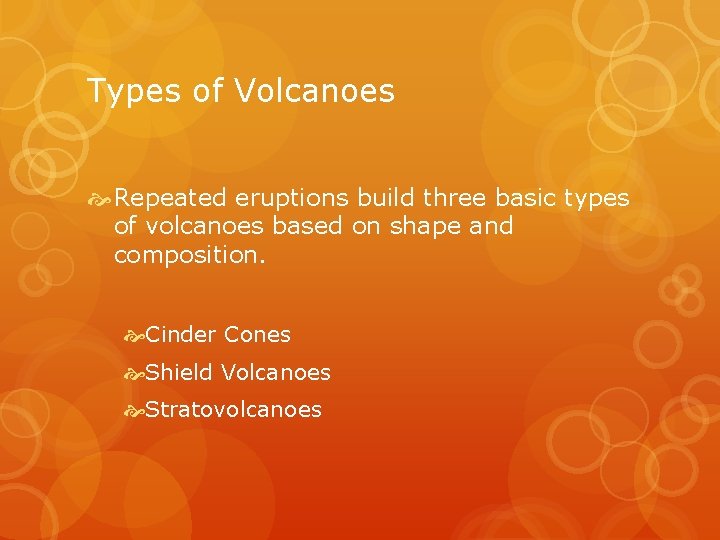 Types of Volcanoes

Repeated eruptions build three basic types of volcanoes based on shape and composition.

Cinder Cones

Shield Volcanoes

Stratovolcanoes